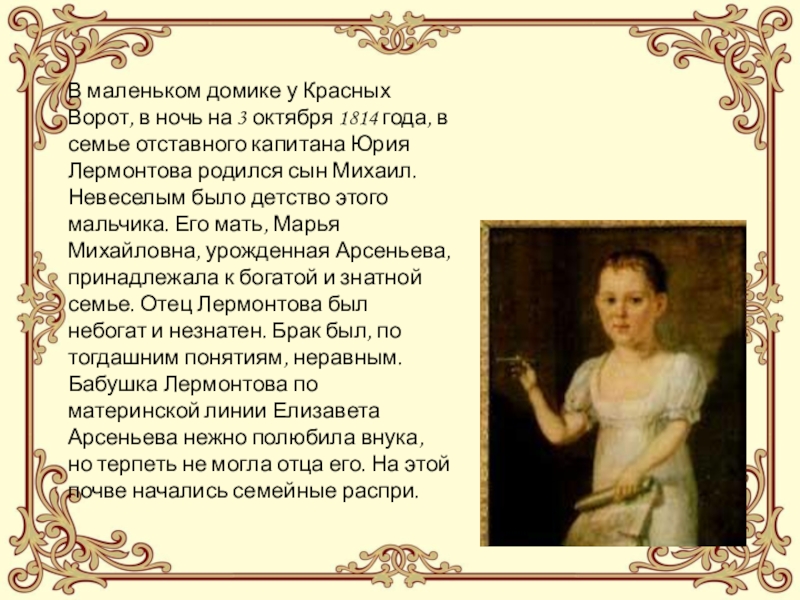 В маленьком домике у Красных Ворот, в ночь на 3 октября 1814 года, в семье отставного капитана Юрия Лермонтова родился сын Михаил. Невеселым было детство этого мальчика. Его мать, Марья Михайловна, урожденная Арсеньева, принадлежала к богатой и знатной семье. Отец Лермонтова был небогат и незнатен. Брак был, по тогдашним понятиям, неравным. Бабушка Лермонтова по материнской линии Елизавета Арсеньева нежно полюбила внука, но терпеть не могла отца его. На этой почве начались семейные распри.